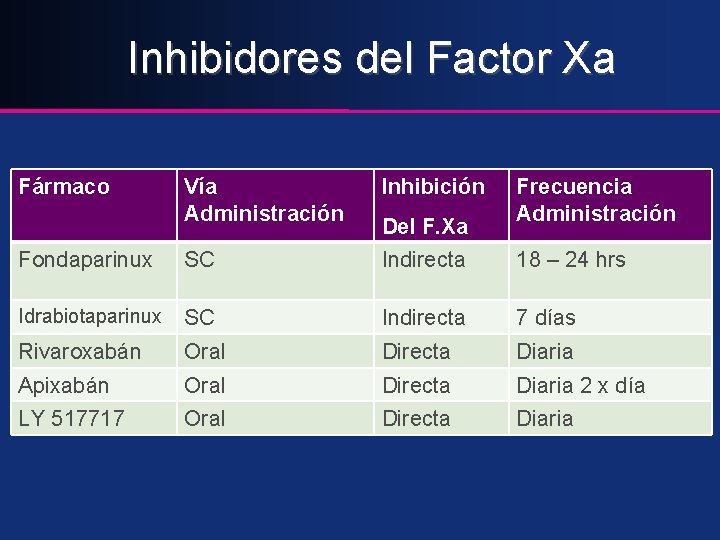 Inhibidores del Factor Xa

| Fármaco | Vía Administración | Inhibición Del F.Xa | Frecuencia Administración |
|---|---|---|---|
| Fondaparinux | SC | Indirecta | 18 – 24 hrs |
| Idrabiotaparinux | SC | Indirecta | 7 días |
| Rivaroxabán | Oral | Directa | Diaria |
| Apixabán | Oral | Directa | Diaria 2 x día |
| LY 517717 | Oral | Directa | Diaria |